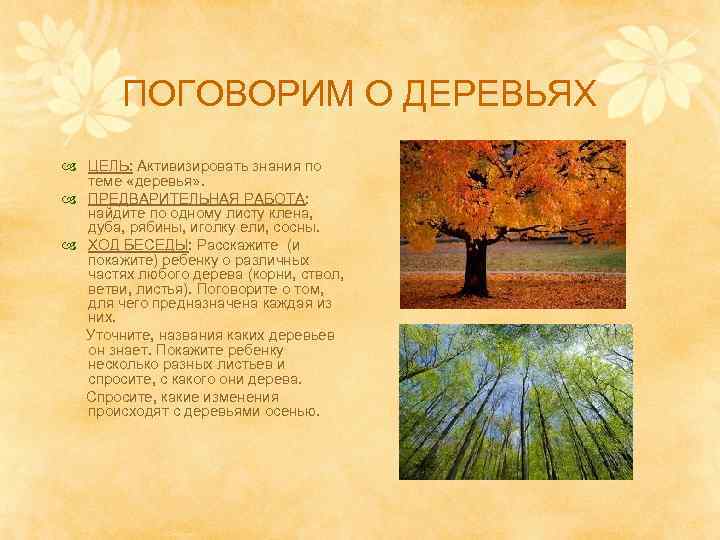 ПОГОВОРИМ О ДЕРЕВЬЯХ

ЦЕЛЬ: Активизировать знания по теме «деревья».

ПРЕДВАРИТЕЛЬНАЯ РАБОТА: найдите по одному листу клена, дуба, рябины, иголку ели, сосны.

ХОД БЕСЕДЫ: Расскажите (и покажите) ребенку о различных частях любого дерева (корни, ствол, ветви, листья). Поговорите о том, для чего предназначена каждая из них.

Уточните, названия каких деревьев он знает. Покажите ребенку несколько разных листьев и спросите, с какого они дерева.

Спросите, какие изменения происходят с деревьями осенью.